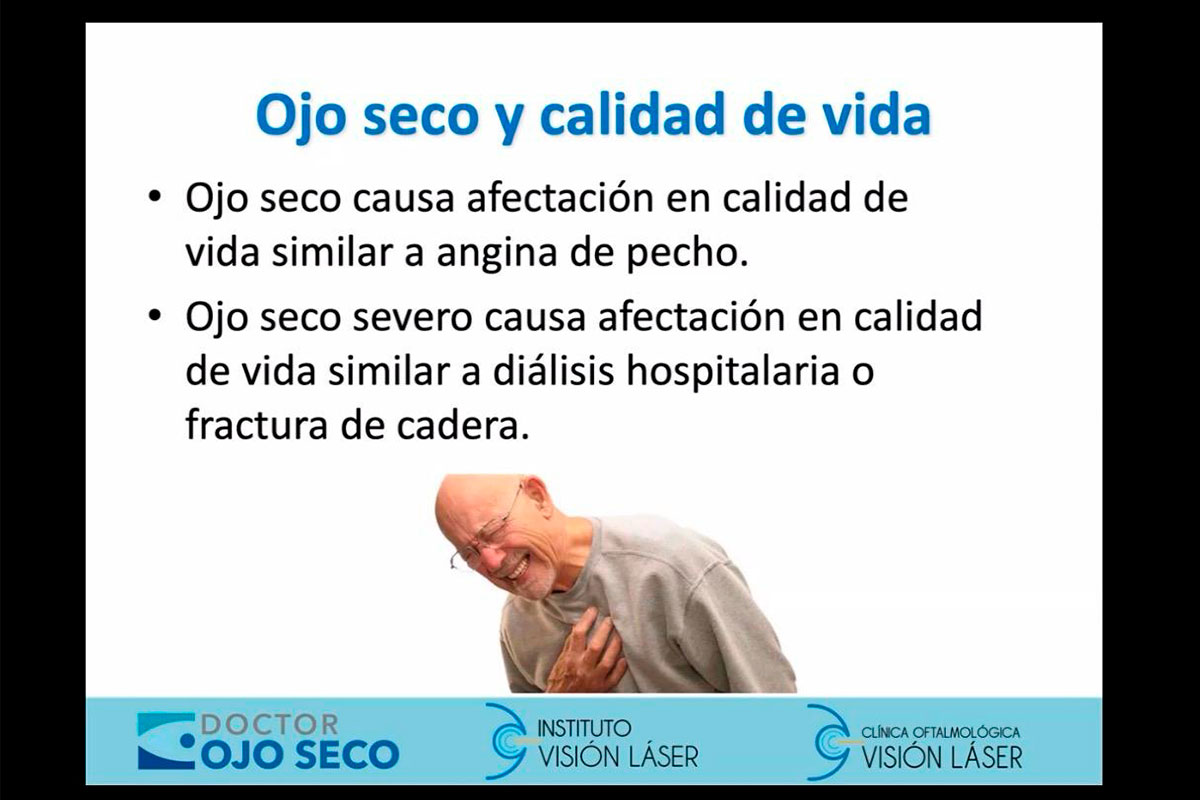 Ojo seco y calidad de vida

• Ojo seco causa afectación en calidad de vida similar a angina de pecho.

• Ojo seco severo causa afectación en calidad de vida similar a diálisis hospitalaria o fractura de cadera.

DOCTOR OJO SECO

INSTITUTO VISIÓN LÁSER

CLÍNICA OFTALMOLÓGICA VISIÓN LÁSER